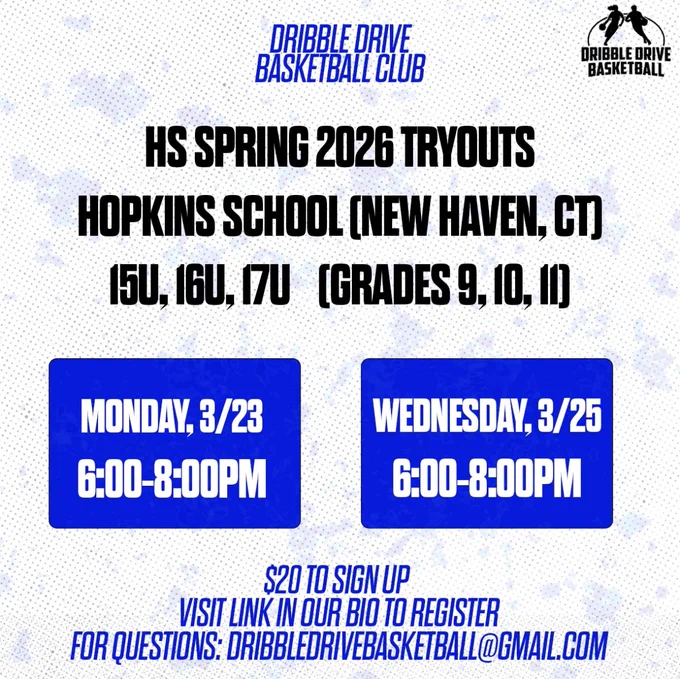 DRIBBLE DRIVE
BASKETBALL CLUB

DRIBBLE DRIVE
BASKETBALL

HS SPRING 2026 TRYOUTS
HOPKINS SCHOOL (NEW HAVEN, CT)
15U, 16U, 17U (GRADES 9, 10, 11)

MONDAY, 3/23
6:00-8:00PM

WEDNESDAY, 3/25
6:00-8:00PM

$20 TO SIGN UP
VISIT LINK IN OUR BIO TO REGISTER
FOR QUESTIONS: DRIBBLEDRIVEBASKETBALL@GMAIL.COM